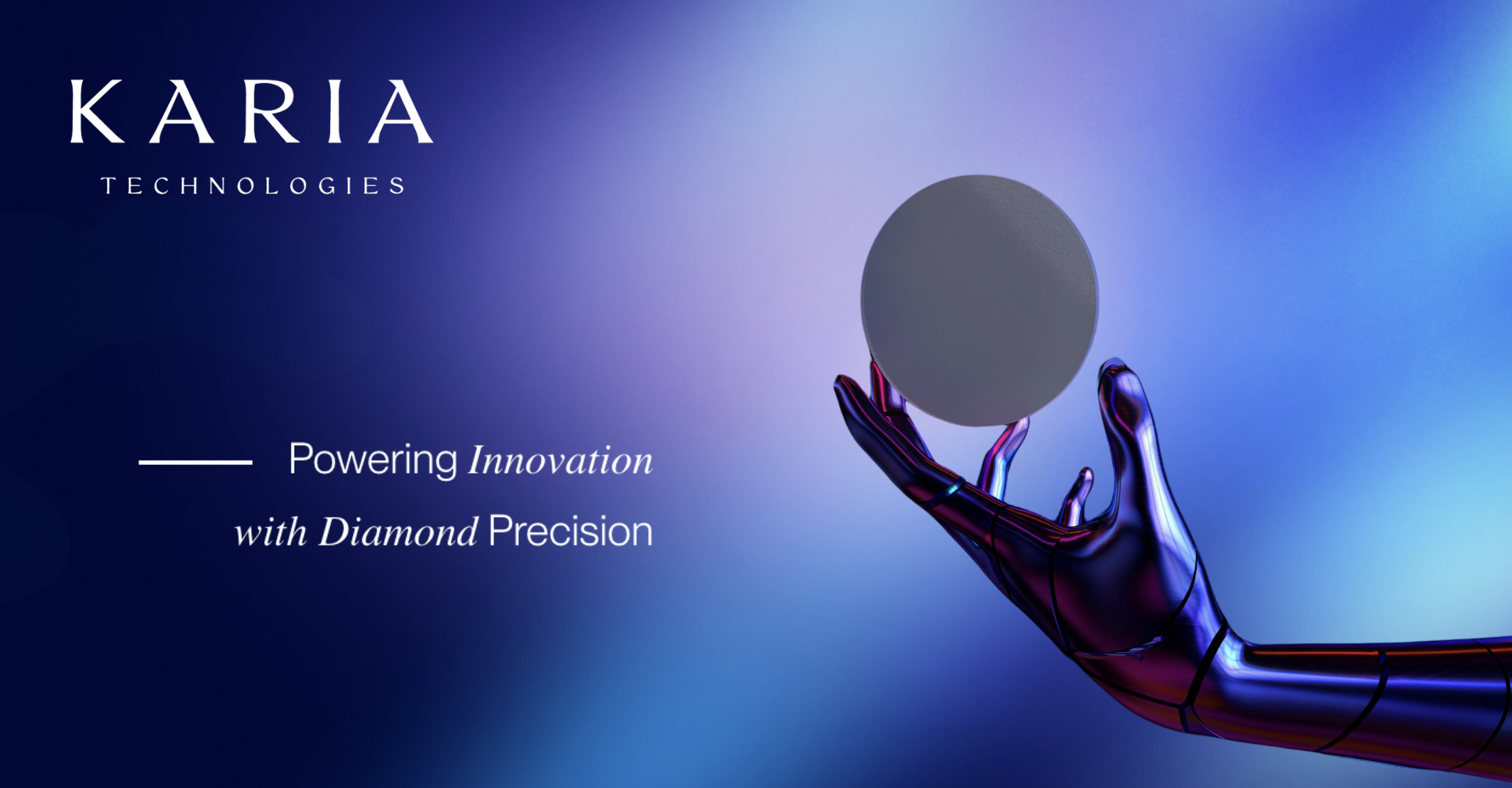 KARIA
TECHNOLOGIES

Powering Innovation with Diamond Precision